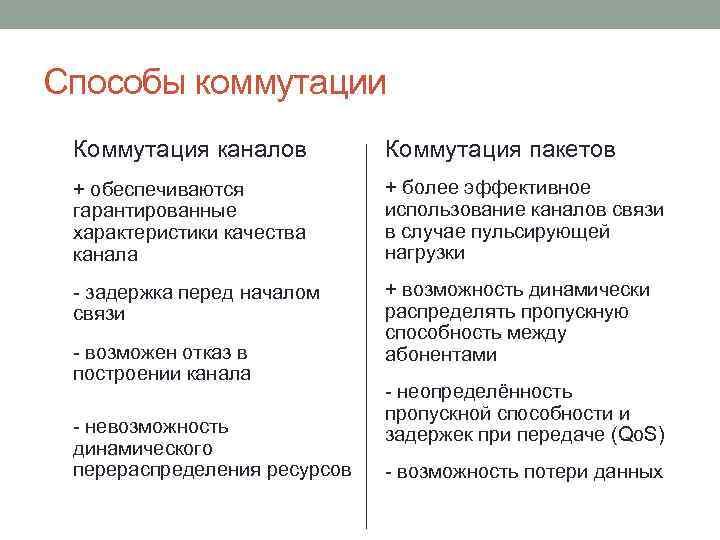 Способы коммутации

Коммутация каналов

+ обеспечиваются гарантированные характеристики качества канала

- задержка перед началом связи

- возможен отказ в построении канала

- невозможность динамического перераспределения ресурсов

Коммутация пакетов

+ более эффективное использование каналов связи в случае пульсирующей нагрузки

+ возможность динамически распределять пропускную способность между абонентами

- неопределённость пропускной способности и задержек при передаче (QoS)

- возможность потери данных